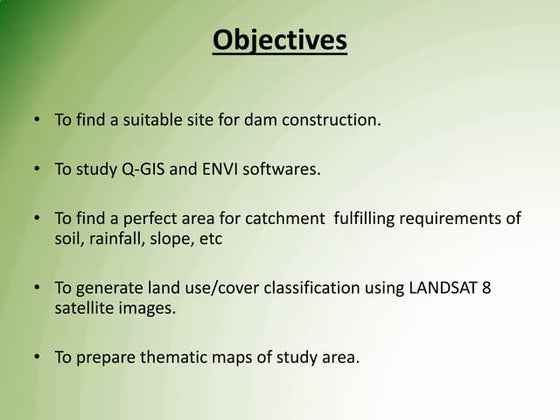 Objectives

• To find a suitable site for dam construction.

• To study Q-GIS and ENVI softwares.

• To find a perfect area for catchment fulfilling requirements of soil, rainfall, slope, etc

• To generate land use/cover classification using LANDSAT 8 satellite images.

• To prepare thematic maps of study area.